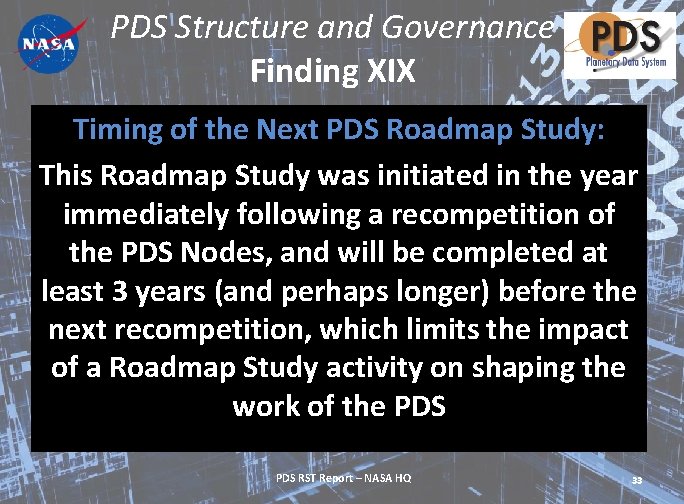 NASA

PDS Structure and Governance
Finding XIX

PDS
Planetary Data System

Timing of the Next PDS Roadmap Study:

This Roadmap Study was initiated in the year immediately following a recompetition of the PDS Nodes, and will be completed at least 3 years (and perhaps longer) before the next recompetition, which limits the impact of a Roadmap Study activity on shaping the work of the PDS

PDS RST Report – NASA HQ

33